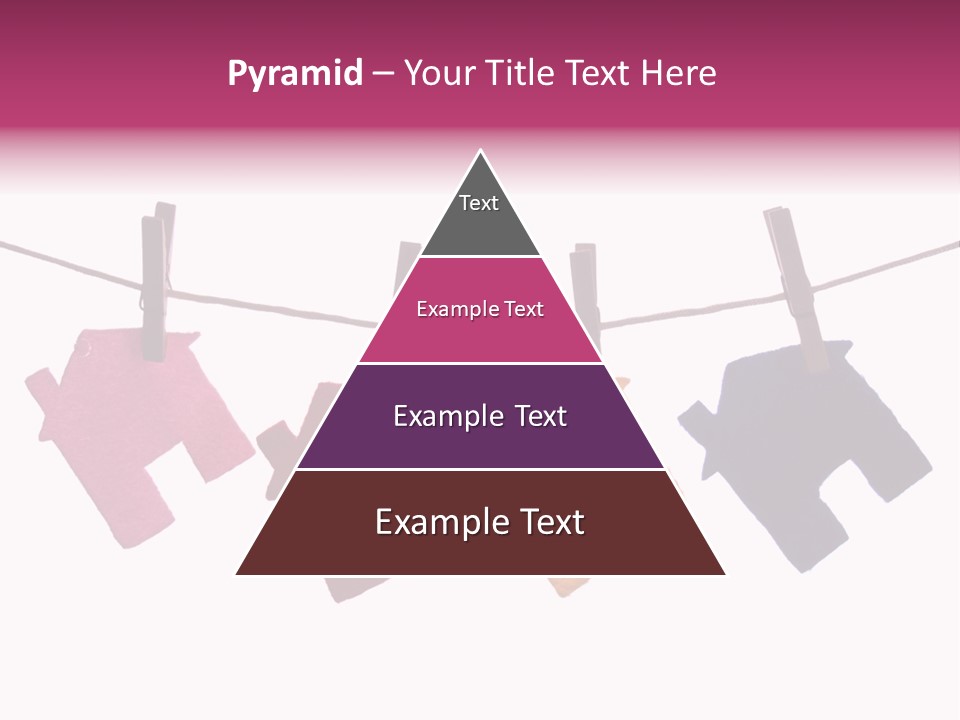 Pyramid – Your Title Text Here

Text

Example Text

Example Text

Example Text